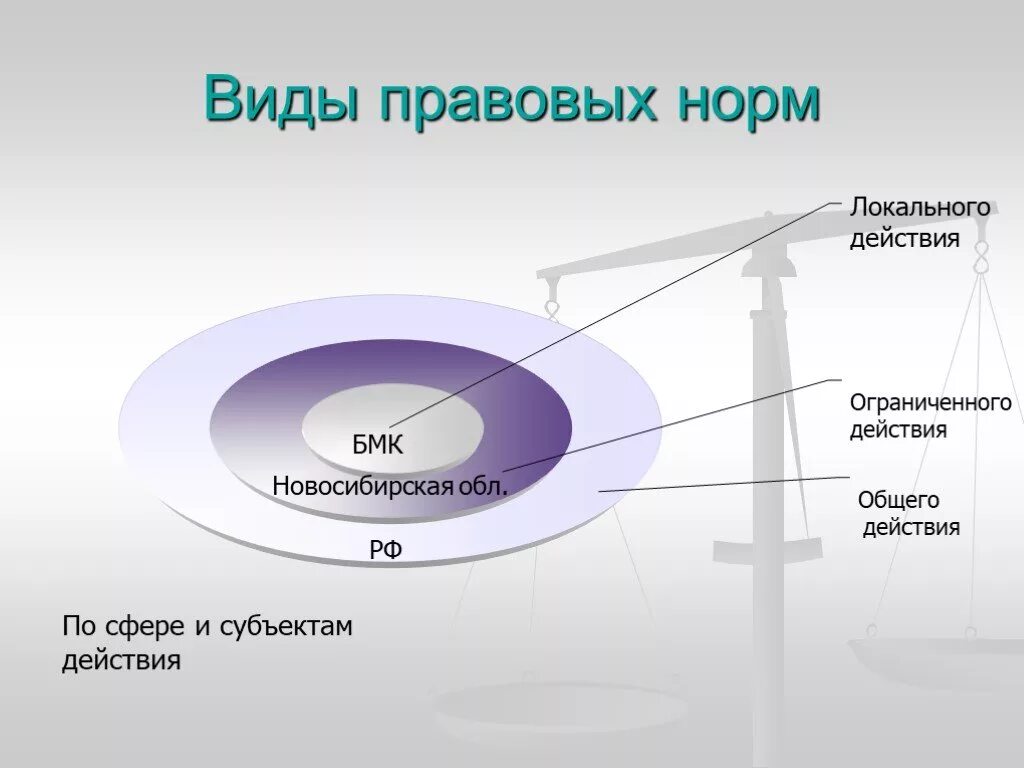 Виды правовых норм

Локального действия

Ограниченного действия

Общего действия

БМК

Новосибирская обл.

РФ

По сфере и субъектам действия